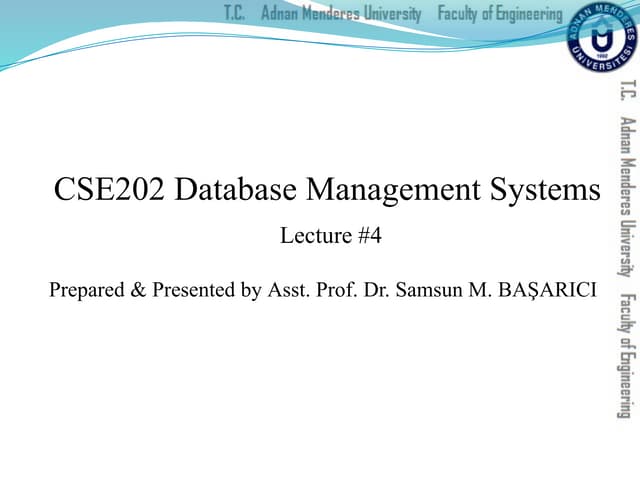 T.C. Adnan Menderes University Faculty of Engineering

ADNAN MENDERES ÜNİVERSİTESİ 1992

T.C. Adnan Menderes University Faculty of Engineering

CSE202 Database Management Systems

Lecture #4

Prepared & Presented by Asst. Prof. Dr. Samsun M. BAŞARICI